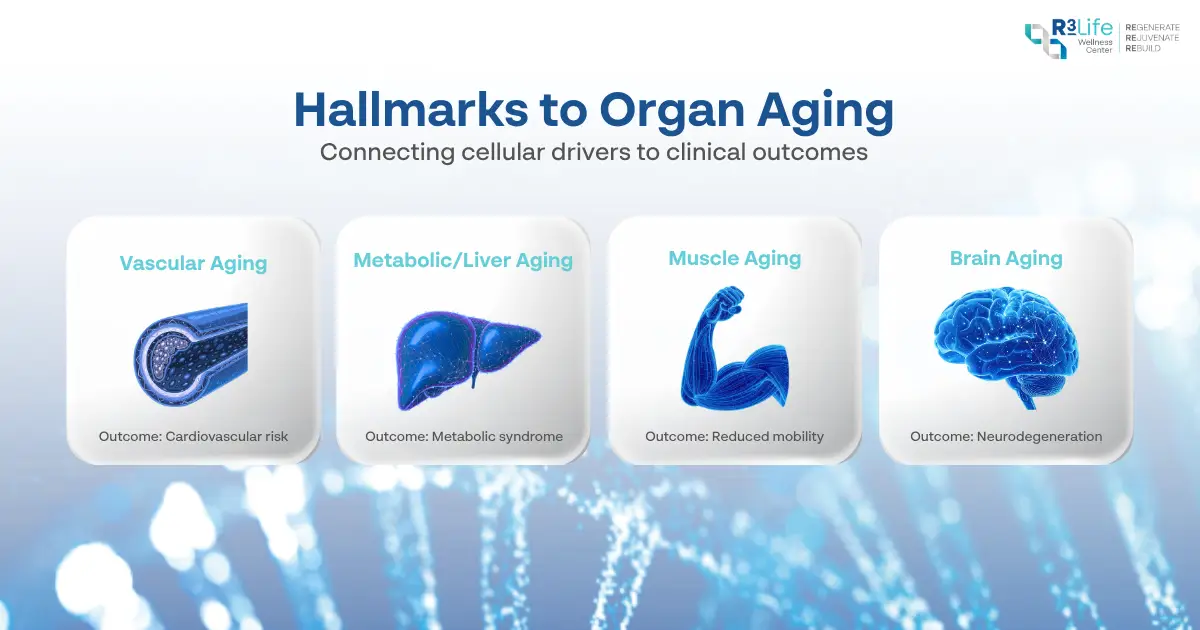 R3Life Wellness Center
REGENERATE
REJUVENATE
REBUILD

Hallmarks to Organ Aging
Connecting cellular drivers to clinical outcomes

Vascular Aging
Outcome: Cardiovascular risk

Metabolic/Liver Aging
Outcome: Metabolic syndrome

Muscle Aging
Outcome: Reduced mobility

Brain Aging
Outcome: Neurodegeneration